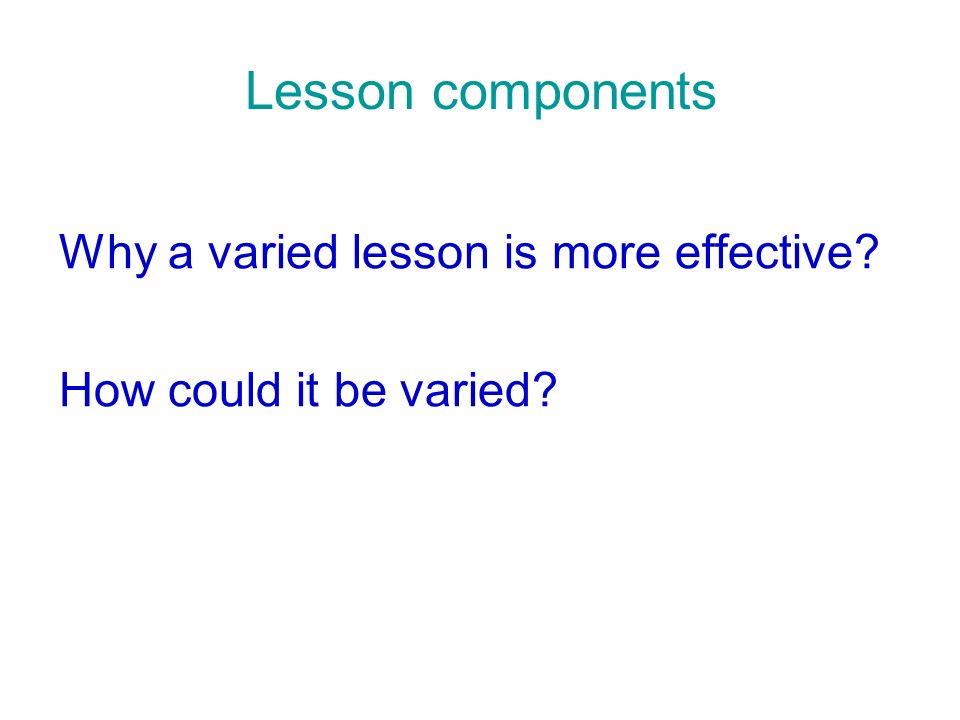 Lesson components

Why a varied lesson is more effective?

How could it be varied?